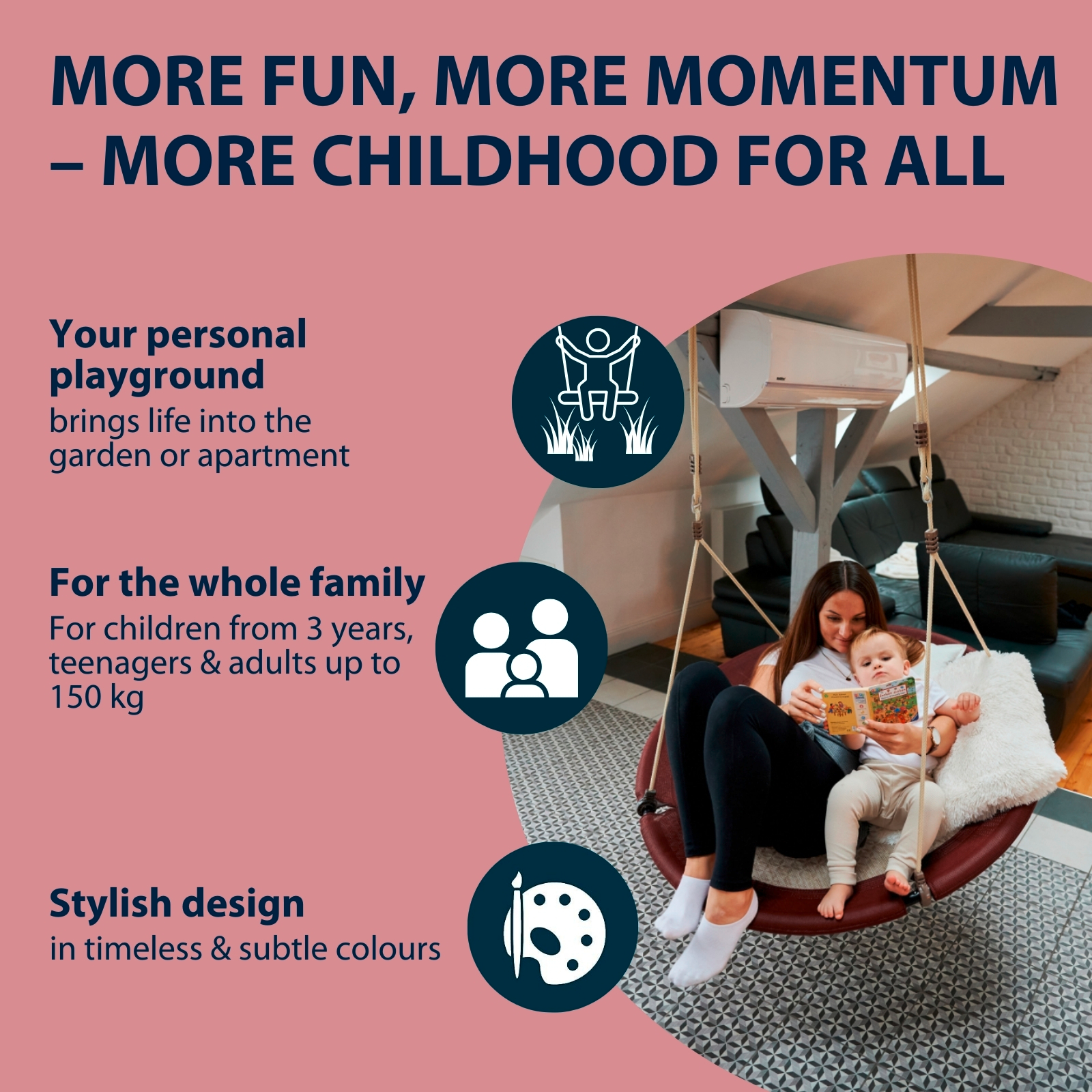 MORE FUN, MORE MOMENTUM – MORE CHILDHOOD FOR ALL

Your personal playground
brings life into the garden or apartment

For the whole family
For children from 3 years, teenagers & adults up to 150 kg

Stylish design
in timeless & subtle colours